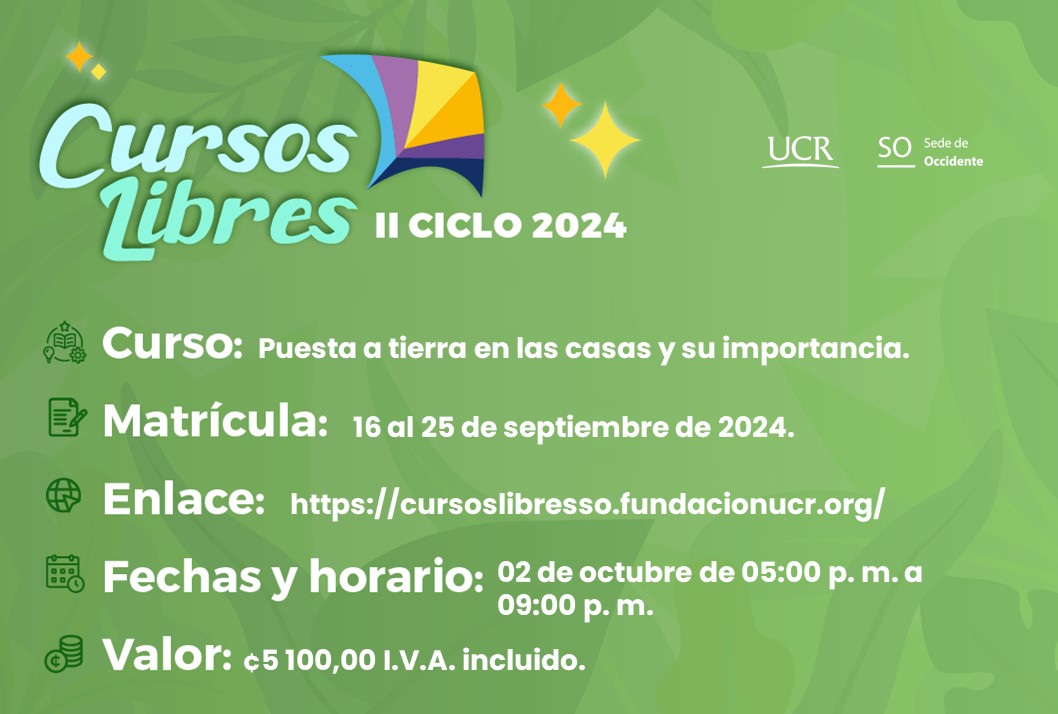 Cursos Libres II CICLO 2024

UCR

SO Sede de Occidente

Curso: Puesta a tierra en las casas y su importancia.

Matrícula: 16 al 25 de septiembre de 2024.

Enlace: https://cursoslibresso.fundacionucr.org/

Fechas y horario: 02 de octubre de 05:00 p. m. a 09:00 p. m.

Valor: ¢5 100,00 I.V.A. incluido.